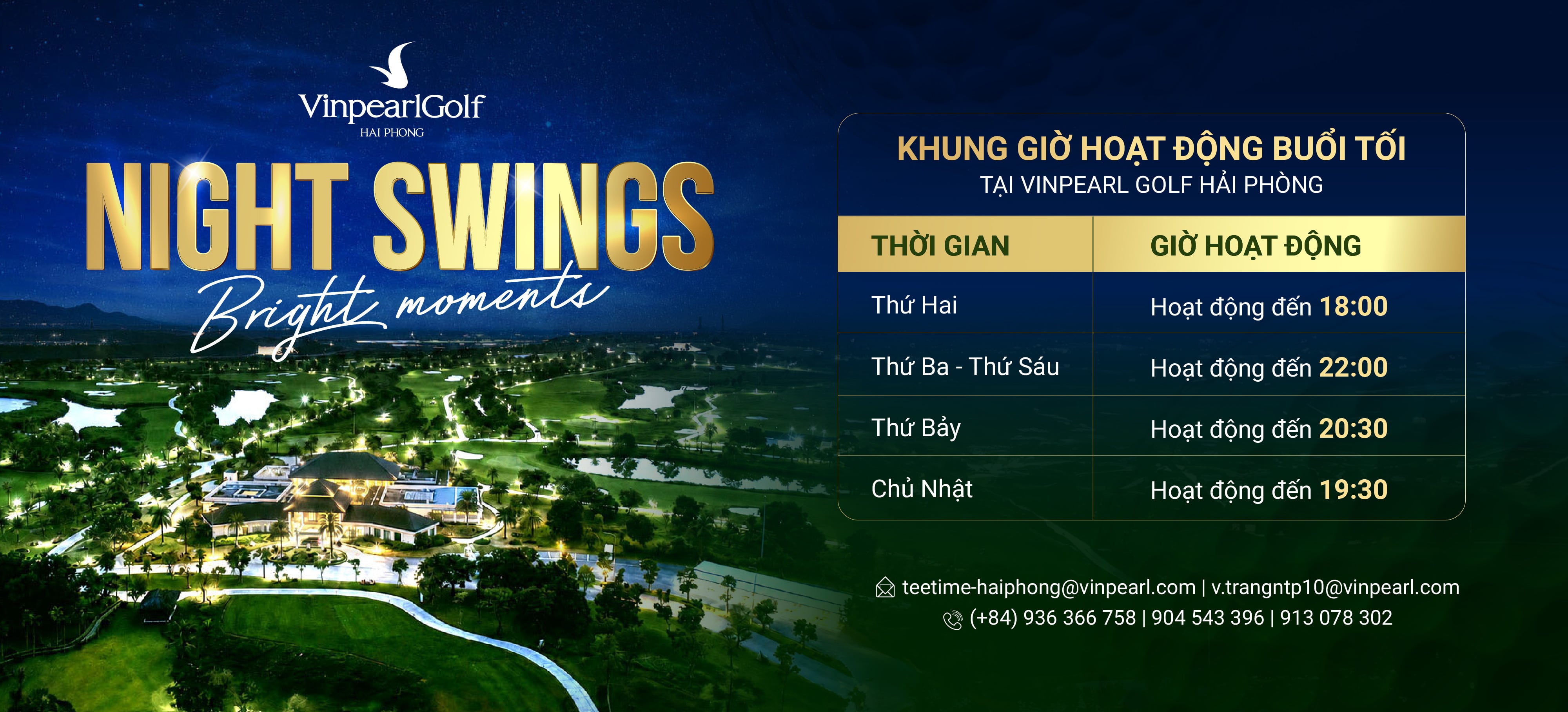 VinpearlGolf
HAI PHONG

NIGHT SWINGS
Bright moments

KHUNG GIỜ HOẠT ĐỘNG BUỔI TỐI
TẠI VINPEARL GOLF HẢI PHÒNG

| THỜI GIAN | GIỜ HOẠT ĐỘNG |
|---|---|
| Thứ Hai | Hoạt động đến 18:00 |
| Thứ Ba - Thứ Sáu | Hoạt động đến 22:00 |
| Thứ Bảy | Hoạt động đến 20:30 |
| Chủ Nhật | Hoạt động đến 19:30 |

teetime-haiphong@vinpearl.com | v.trangntp10@vinpearl.com
(+84) 936 366 758 | 904 543 396 | 913 078 302